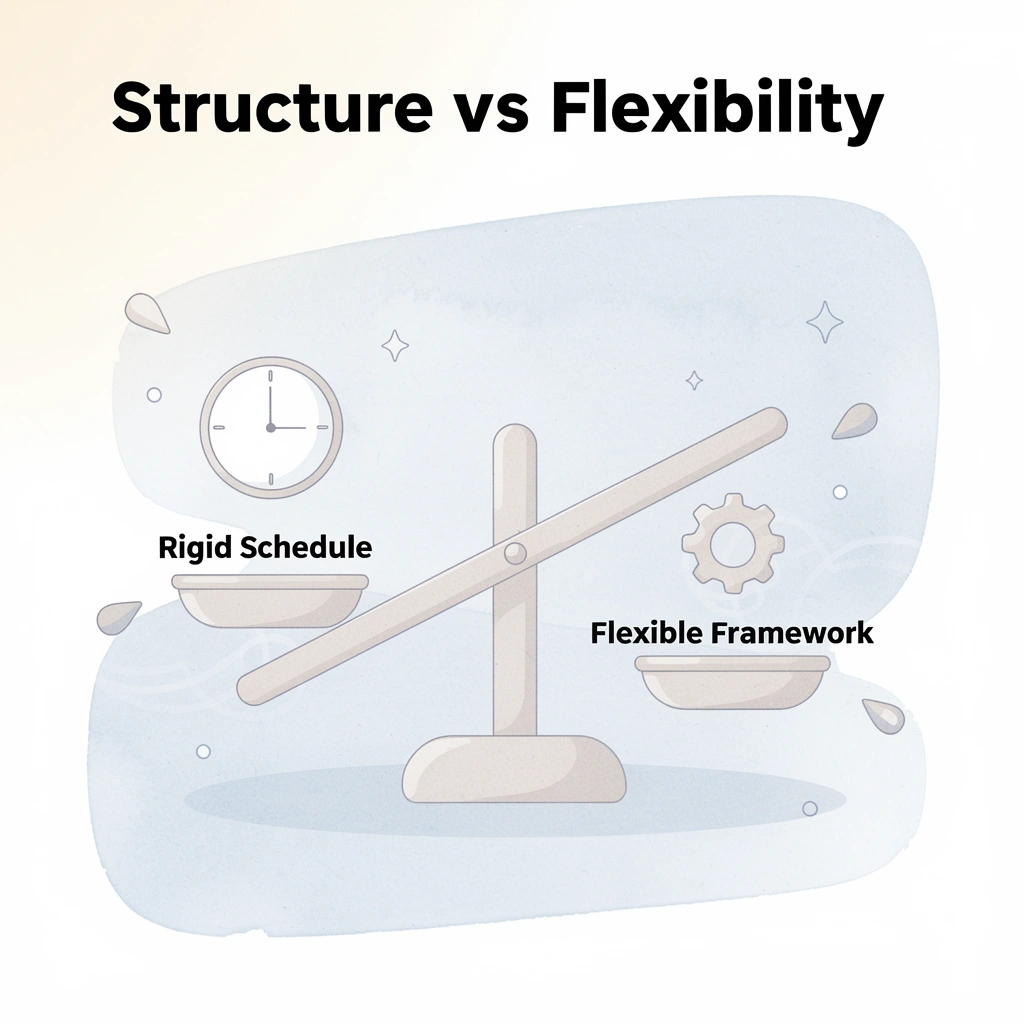 Structure vs Flexibility

Rigid Schedule

Flexible Framework